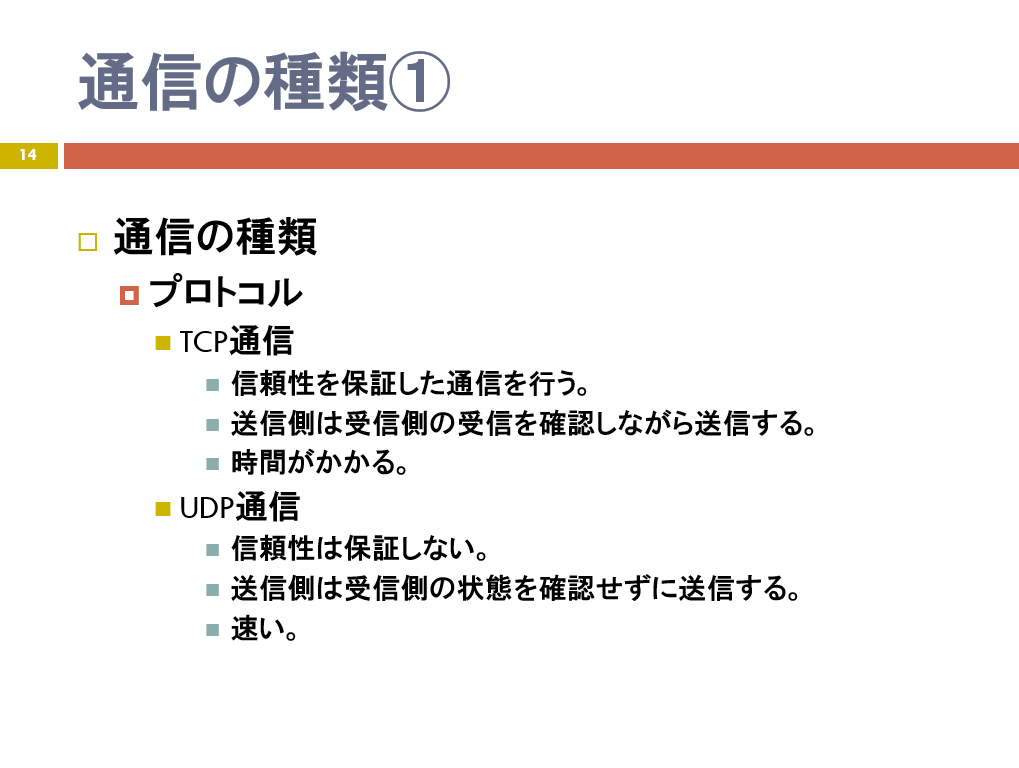 通信の種類①

14

通信の種類

プロトコル

TCP通信

信頼性を保証した通信を行う。

送信側は受信側の受信を確認しながら送信する。

時間がかかる。

UDP通信

信頼性は保証しない。

送信側は受信側の状態を確認せずに送信する。

速い。